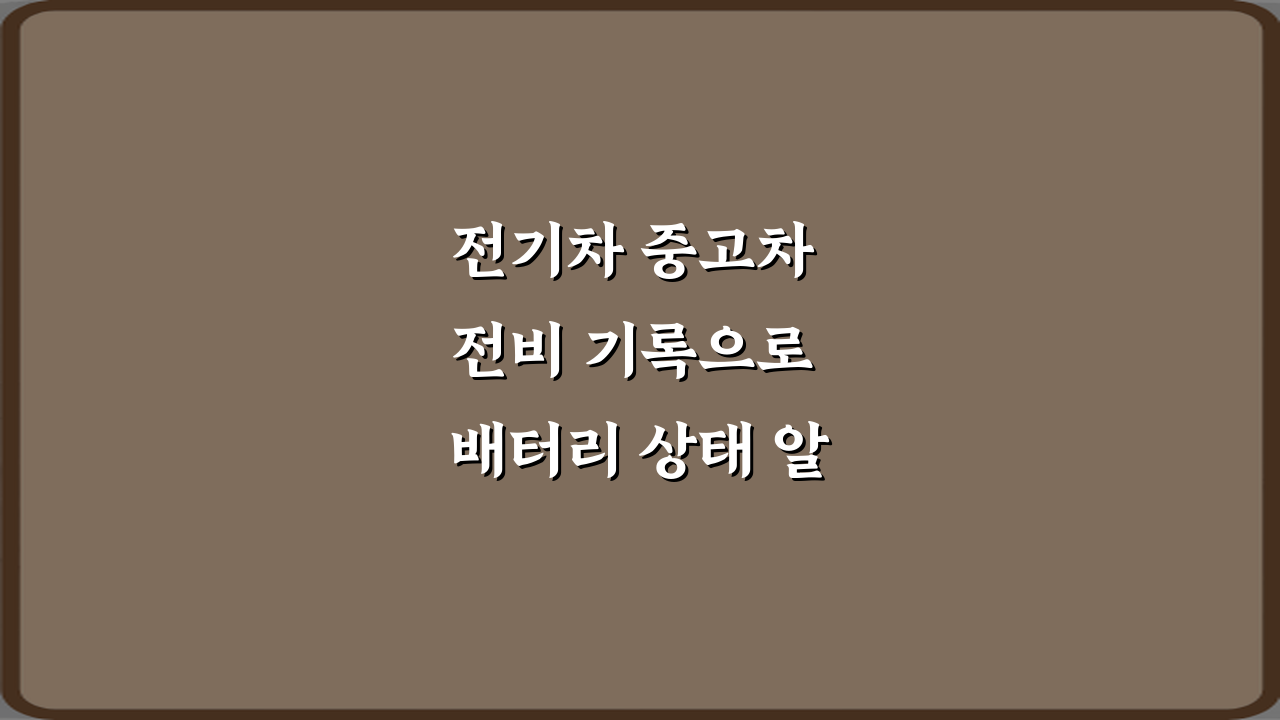 전기차 중고차
전비 기록으로
배터리 상태 알